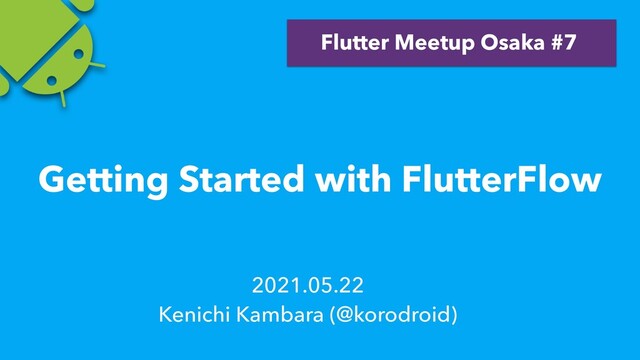 Flutter Meetup Osaka #7

Getting Started with FlutterFlow

2021.05.22
Kenichi Kambara (@korodroid)